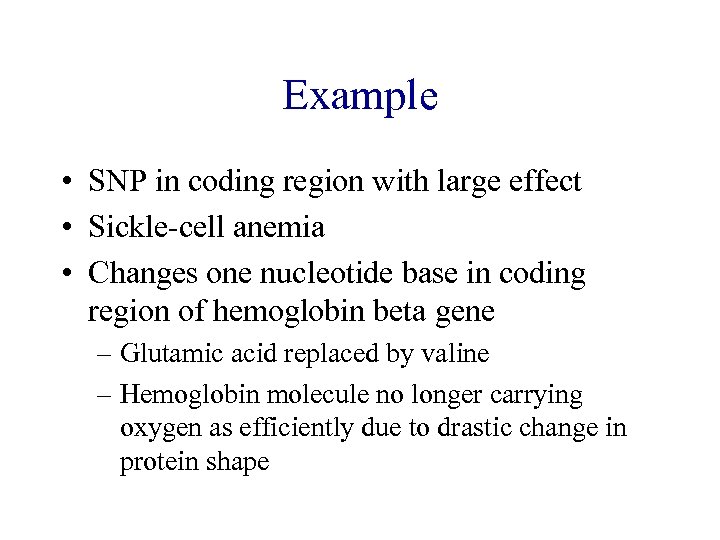 Example

• SNP in coding region with large effect
• Sickle-cell anemia
• Changes one nucleotide base in coding region of hemoglobin beta gene
– Glutamic acid replaced by valine
– Hemoglobin molecule no longer carrying oxygen as efficiently due to drastic change in protein shape